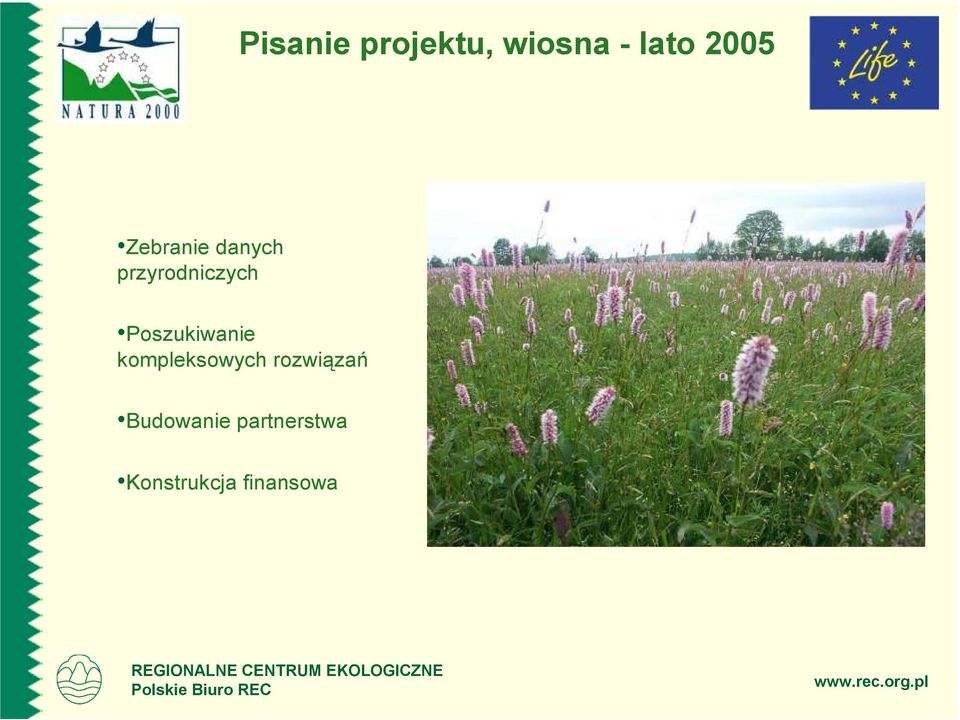 NATURA 2000

Pisanie projektu, wiosna - lato 2005

Life

•Zebranie danych przyrodniczych

•Poszukiwanie kompleksowych rozwiązań

•Budowanie partnerstwa

•Konstrukcja finansowa

REGIONALNE CENTRUM EKOLOGICZNE
Polskie Biuro REC

www.rec.org.pl